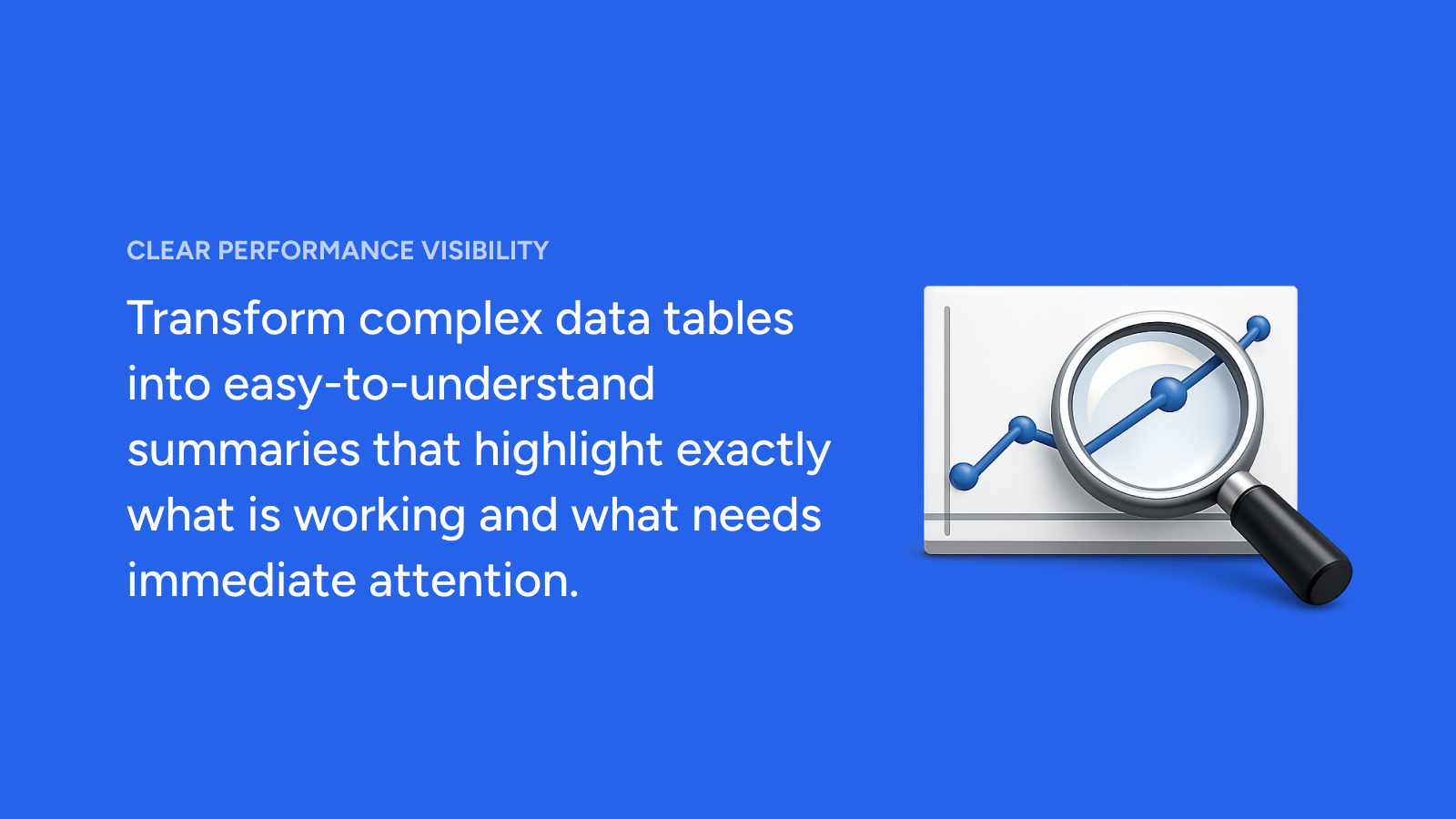 CLEAR PERFORMANCE VISIBILITY

Transform complex data tables into easy-to-understand summaries that highlight exactly what is working and what needs immediate attention.